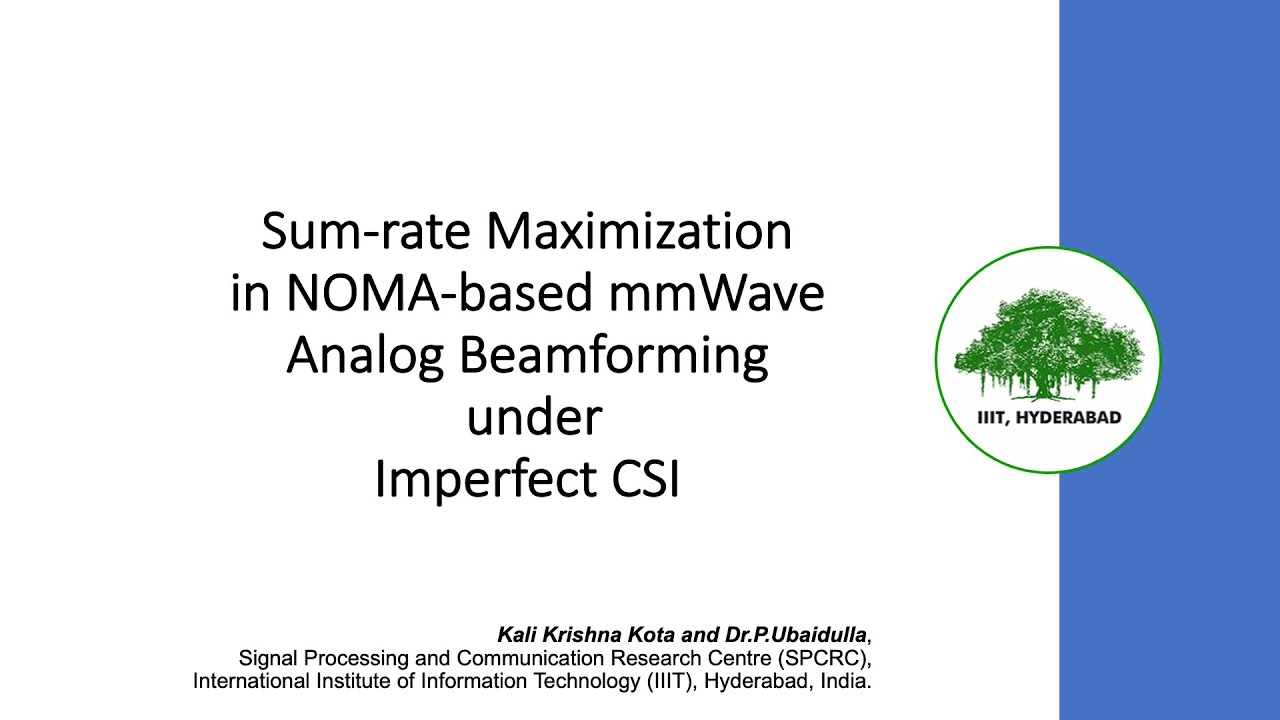 Sum-rate Maximization in NOMA-based mmWave Analog Beamforming under Imperfect CSI

IIIT, HYDERABAD

Kali Krishna Kota and Dr.P.Ubaidulla,
Signal Processing and Communication Research Centre (SPCRC),
International Institute of Information Technology (IIIT), Hyderabad, India.